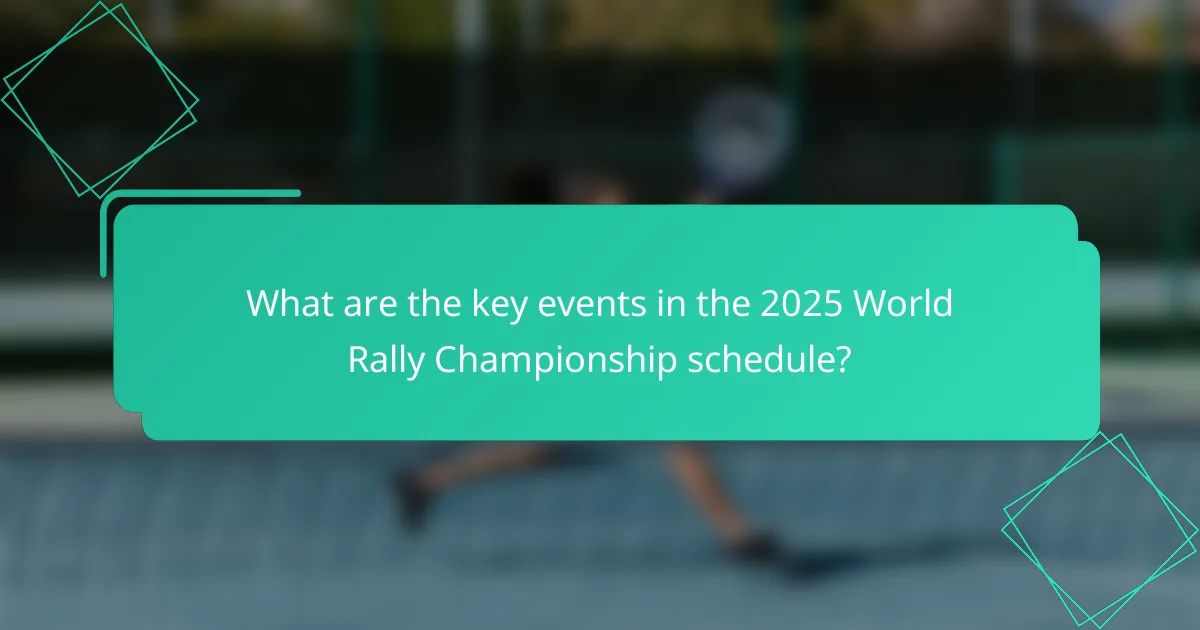 What are the key events in the 2025 World Rally Championship schedule?